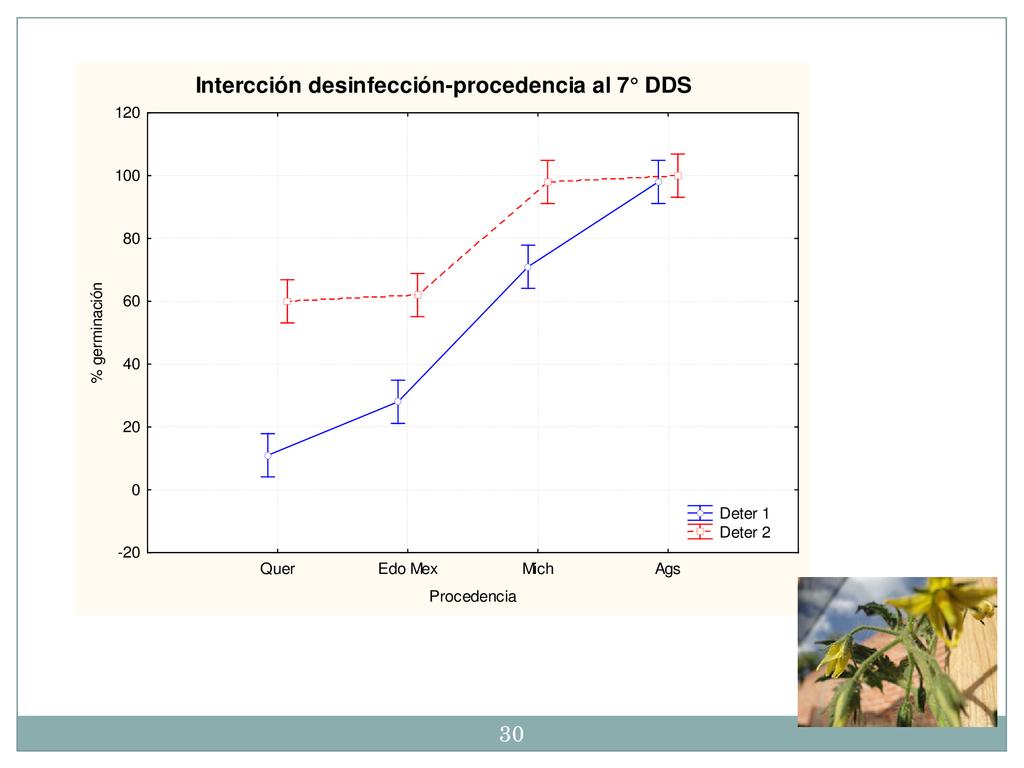 Intercción desinfección-procedencia al 7° DDS

120
100
80
60
40
20
0
-20

% germinación

Quer
Edo Mex
Mich
Ags

Procedencia

Deter 1
Deter 2

30